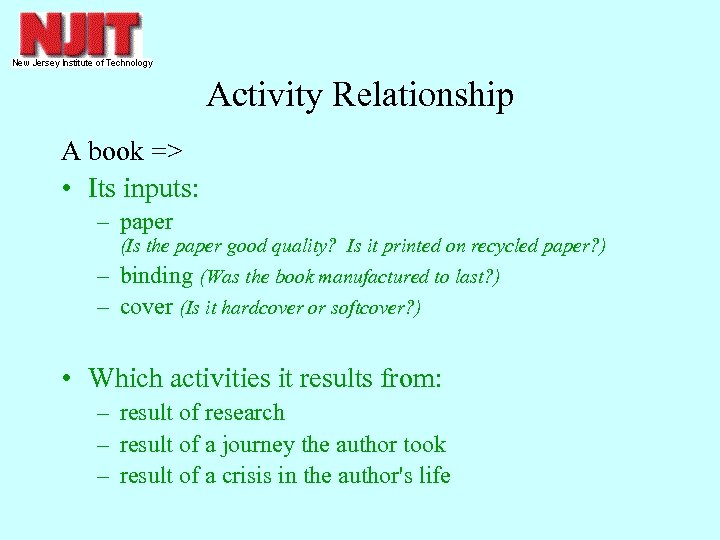 NJIT
New Jersey Institute of Technology

Activity Relationship

A book =>

• Its inputs:
– paper
(Is the paper good quality? Is it printed on recycled paper?)
– binding (Was the book manufactured to last?)
– cover (Is it hardcover or softcover?)

• Which activities it results from:
– result of research
– result of a journey the author took
– result of a crisis in the author's life